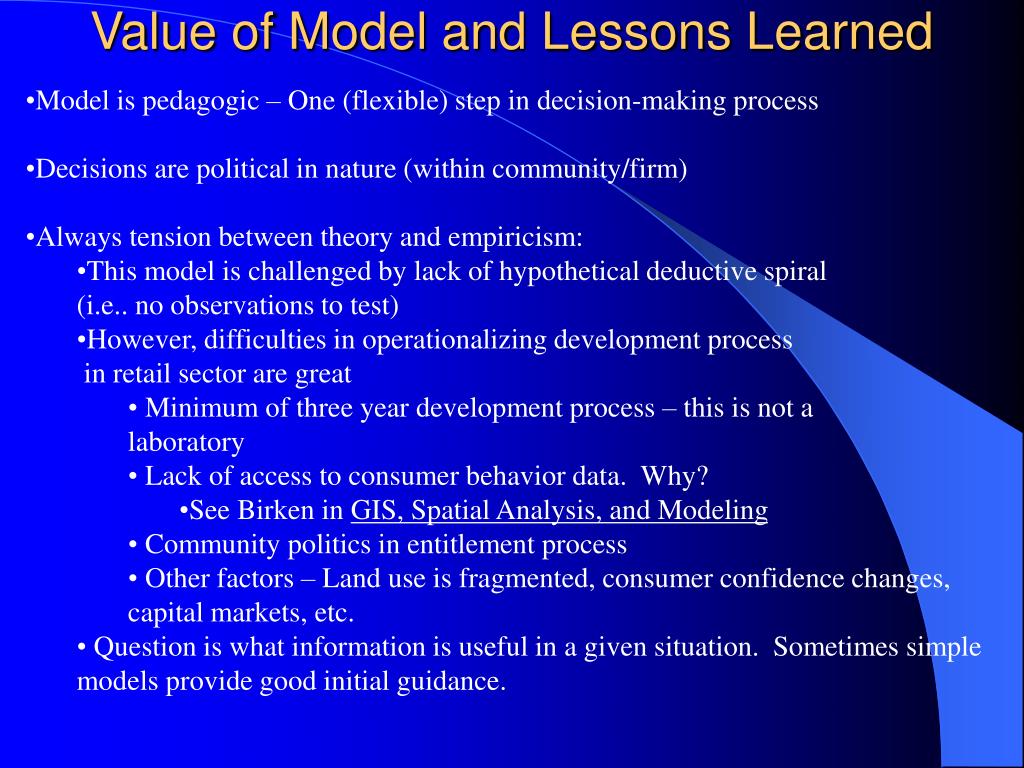 Value of Model and Lessons Learned

•Model is pedagogic – One (flexible) step in decision-making process

•Decisions are political in nature (within community/firm)

•Always tension between theory and empiricism:

•This model is challenged by lack of hypothetical deductive spiral (i.e.. no observations to test)

•However, difficulties in operationalizing development process in retail sector are great

• Minimum of three year development process – this is not a laboratory

• Lack of access to consumer behavior data. Why?

•See Birken in GIS, Spatial Analysis, and Modeling

• Community politics in entitlement process

• Other factors – Land use is fragmented, consumer confidence changes, capital markets, etc.

• Question is what information is useful in a given situation. Sometimes simple models provide good initial guidance.